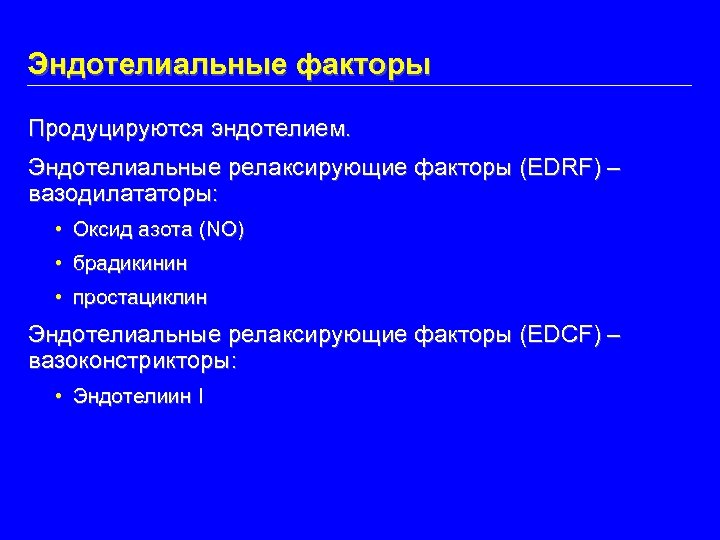 Эндотелиальные факторы

Продуцируются эндотелием.

Эндотелиальные релаксирующие факторы (EDRF) – вазодилататоры:

• Оксид азота (NO)
• брадикинин
• простациклин

Эндотелиальные релаксирующие факторы (EDCF) – вазоконстрикторы:

• Эндотелиин I